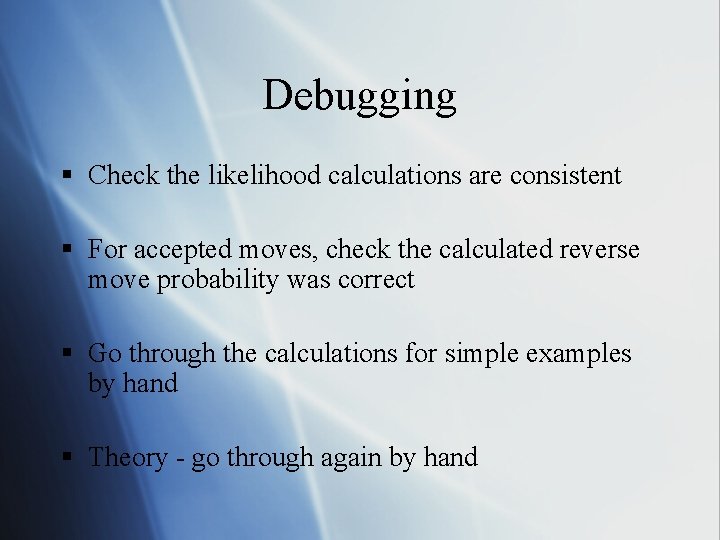 Debugging

▪ Check the likelihood calculations are consistent

▪ For accepted moves, check the calculated reverse move probability was correct

▪ Go through the calculations for simple examples by hand

▪ Theory - go through again by hand